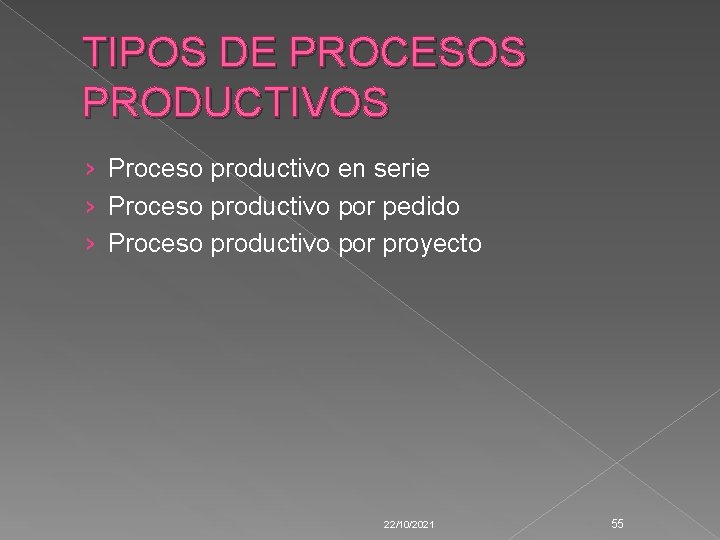 TIPOS DE PROCESOS PRODUCTIVOS

› Proceso productivo en serie
› Proceso productivo por pedido
› Proceso productivo por proyecto

22/10/2021

55